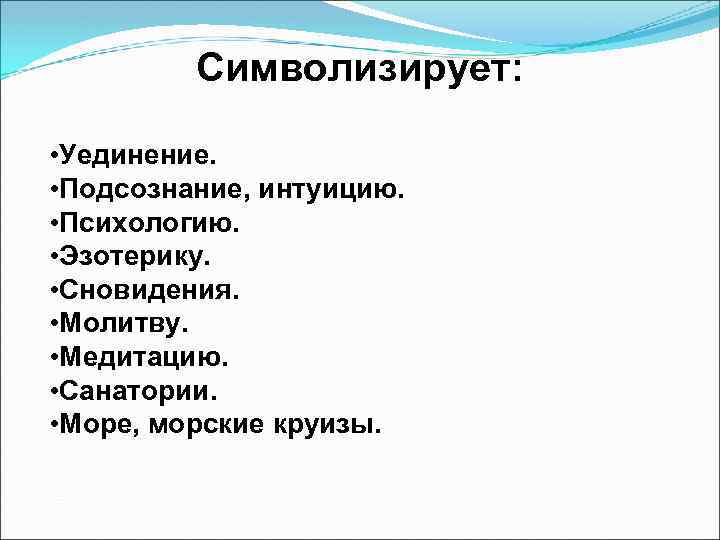 Символизирует:

•Уединение.
•Подсознание, интуицию.
•Психологию.
•Эзотерику.
•Сновидения.
•Молитву.
•Медитацию.
•Санатории.
•Море, морские круизы.